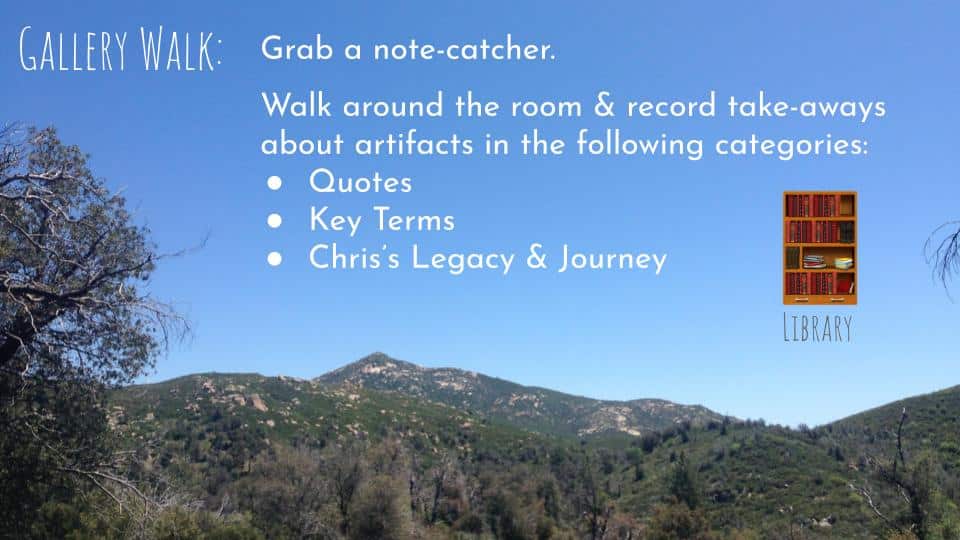 GALLERY WALK:

Grab a note-catcher.

Walk around the room & record take-aways about artifacts in the following categories:
● Quotes
● Key Terms
● Chris's Legacy & Journey

LIBRARY